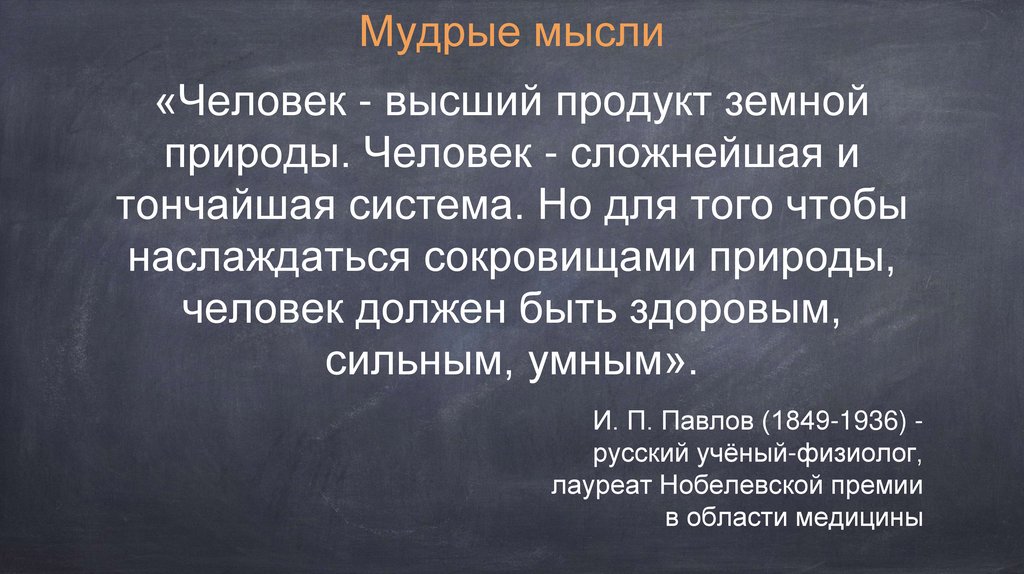 Мудрые мысли

«Человек - высший продукт земной природы. Человек - сложнейшая и тончайшая система. Но для того чтобы наслаждаться сокровищами природы, человек должен быть здоровым, сильным, умным».

И. П. Павлов (1849-1936) - русский учёный-физиолог, лауреат Нобелевской премии в области медицины